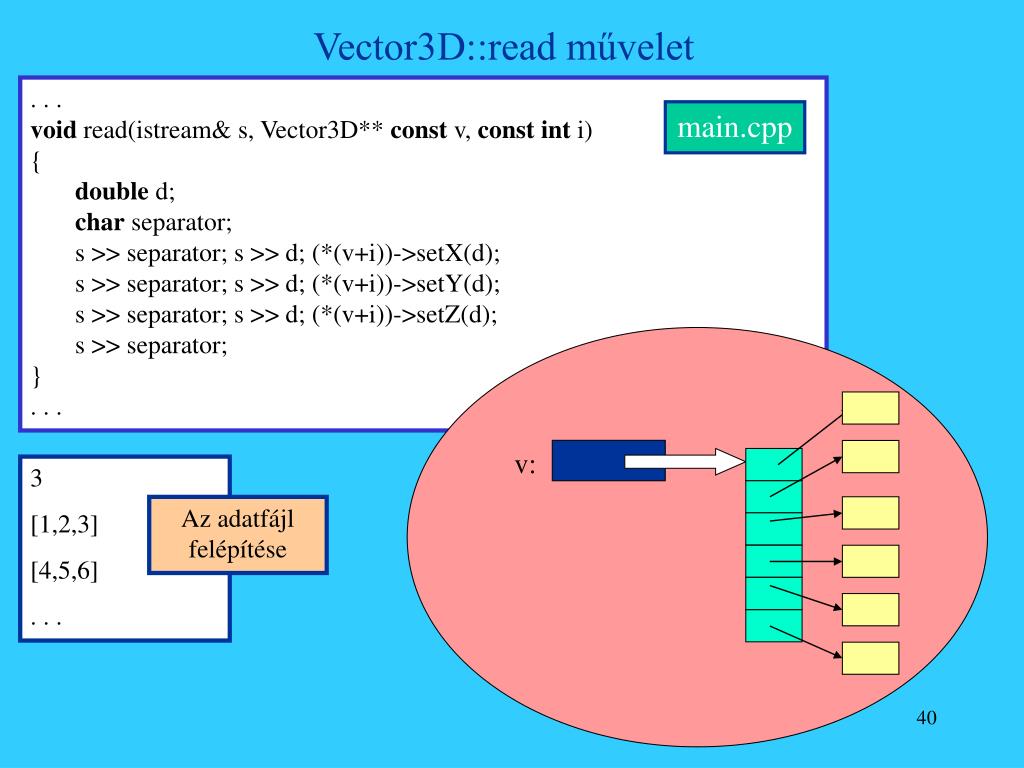 Vector3D::read művelet

. . .
void read(istream& s, Vector3D** const v, const int i)
{
double d;
char separator;
s >> separator; s >> d; (*(v+i))->setX(d);
s >> separator; s >> d; (*(v+i))->setY(d);
s >> separator; s >> d; (*(v+i))->setZ(d);
s >> separator;
}
. . .

main.cpp

3
[1,2,3]
[4,5,6]
. . .

Az adatfájl felépítése

v:

40